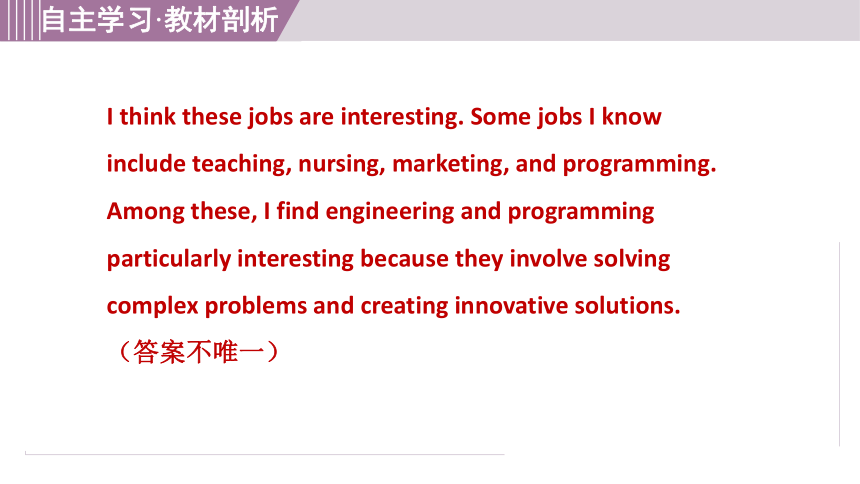 自主学习·教材剖析

I think these jobs are interesting. Some jobs I know include teaching, nursing, marketing, and programming. Among these, I find engineering and programming particularly interesting because they involve solving complex problems and creating innovative solutions.
（答案不唯一）